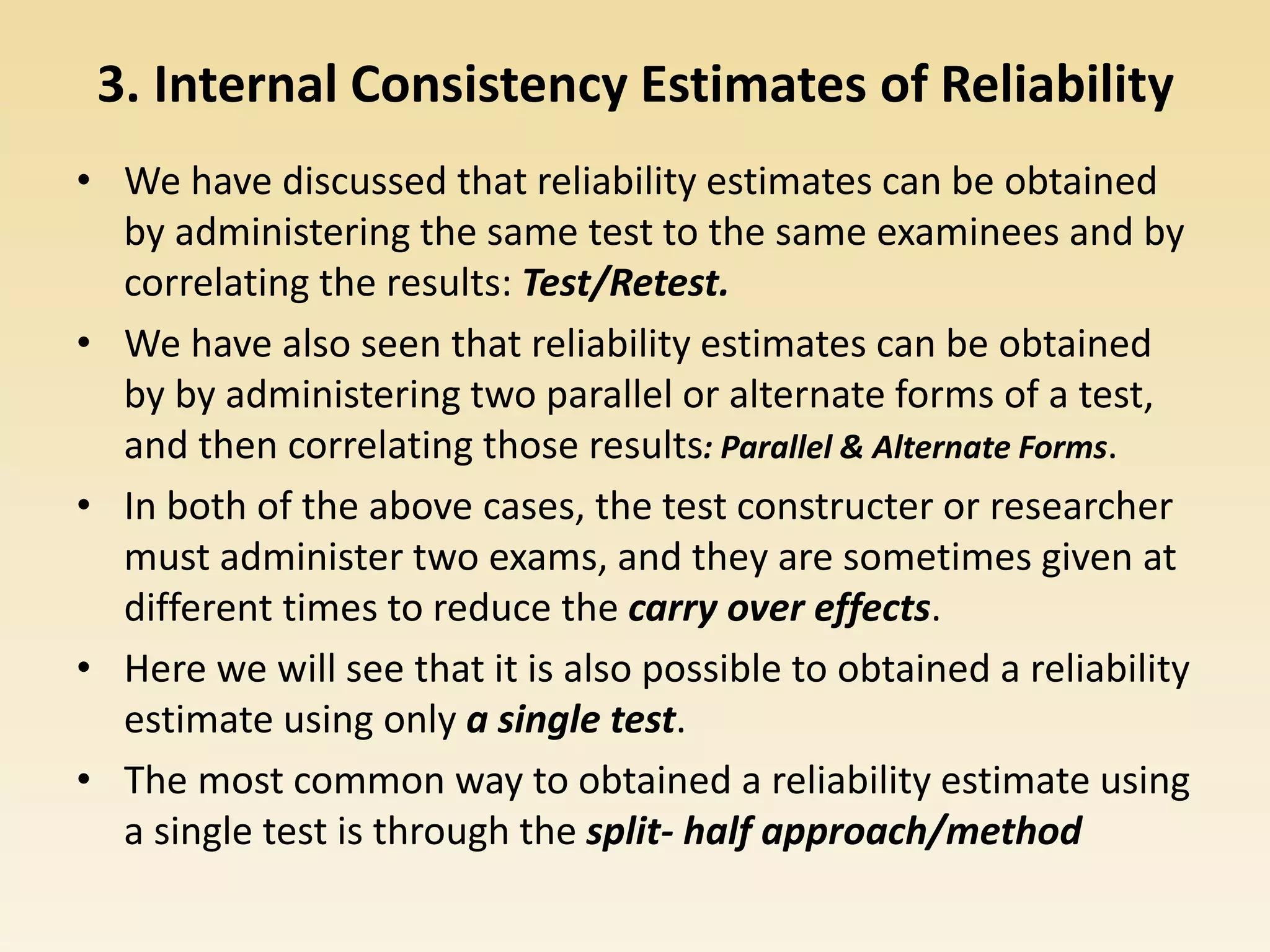 3. Internal Consistency Estimates of Reliability

• We have discussed that reliability estimates can be obtained by administering the same test to the same examinees and by correlating the results: Test/Retest.

• We have also seen that reliability estimates can be obtained by by administering two parallel or alternate forms of a test, and then correlating those results: Parallel & Alternate Forms.

• In both of the above cases, the test constructer or researcher must administer two exams, and they are sometimes given at different times to reduce the carry over effects.

• Here we will see that it is also possible to obtained a reliability estimate using only a single test.

• The most common way to obtained a reliability estimate using a single test is through the split- half approach/method